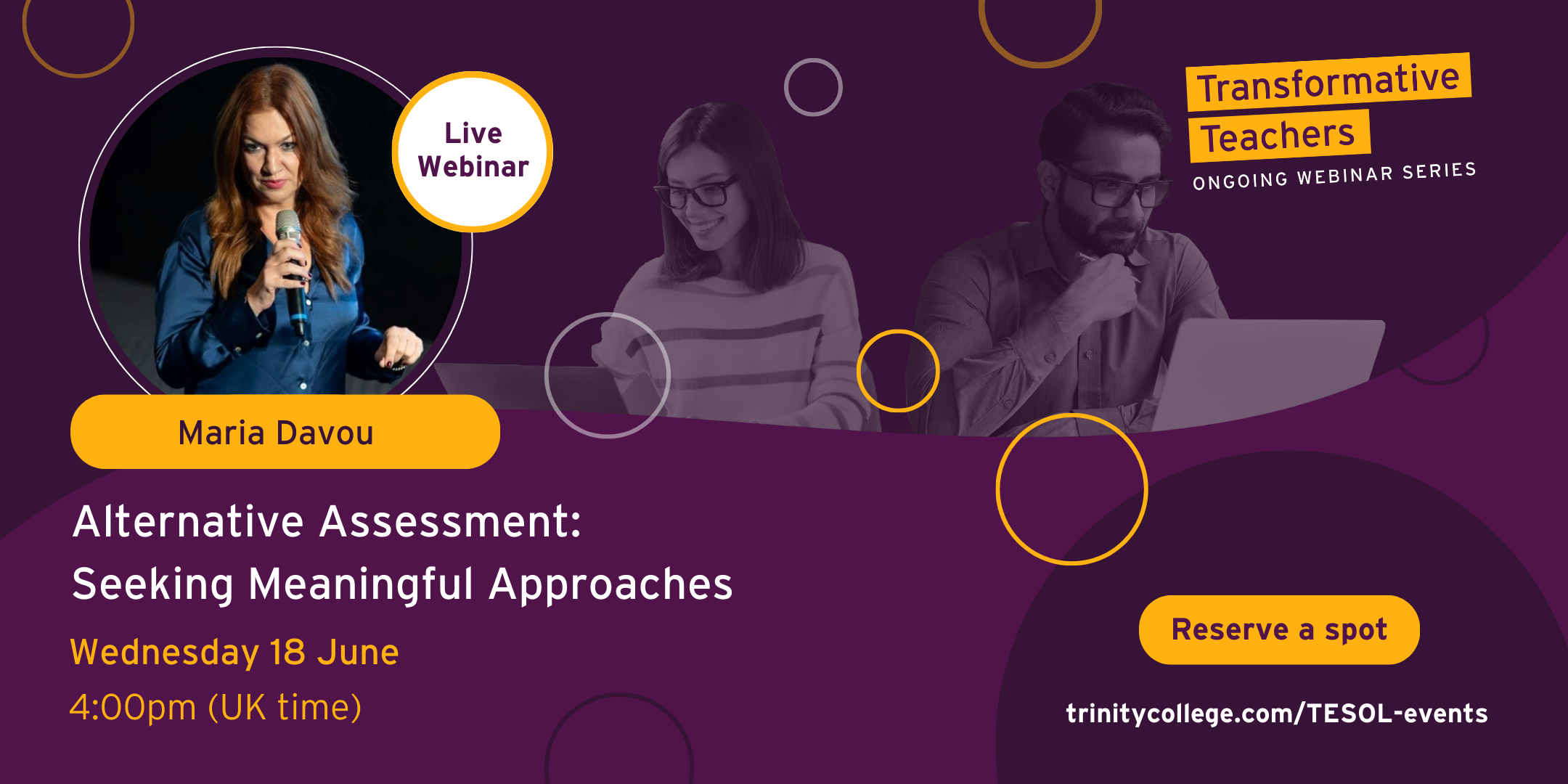 Live Webinar

Transformative Teachers
ONGOING WEBINAR SERIES

Maria Davou

Alternative Assessment: Seeking Meaningful Approaches

Wednesday 18 June
4:00pm (UK time)

Reserve a spot

trinitycollege.com/TESOL-events